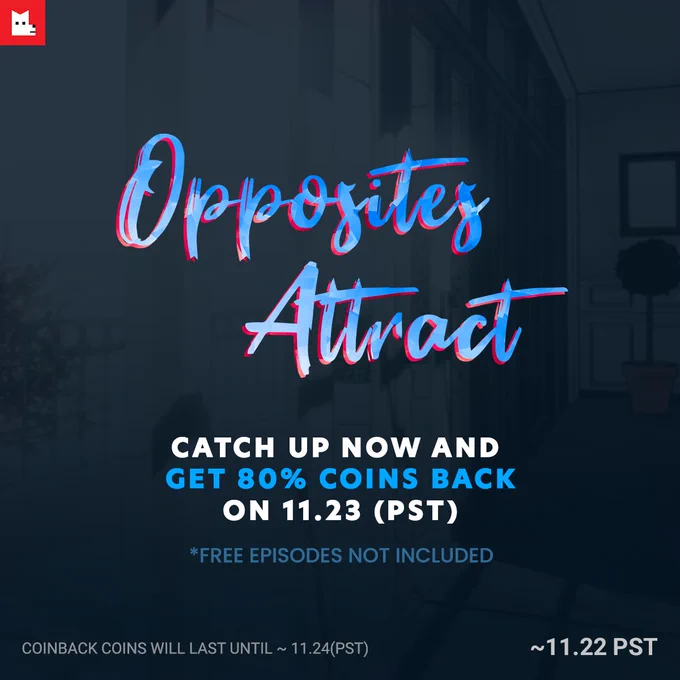 Opposites Attract

CATCH UP NOW AND GET 80% COINS BACK ON 11.23 (PST)

*FREE EPISODES NOT INCLUDED

COINBACK COINS WILL LAST UNTIL ~ 11.24(PST)

~11.22 PST